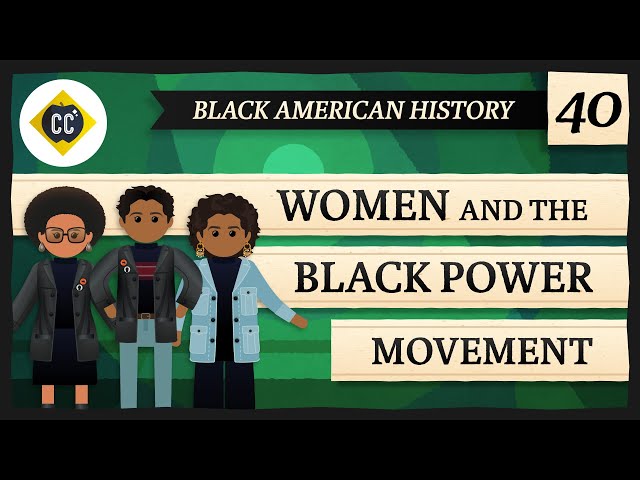 CC

BLACK AMERICAN HISTORY

40

WOMEN AND THE BLACK POWER MOVEMENT